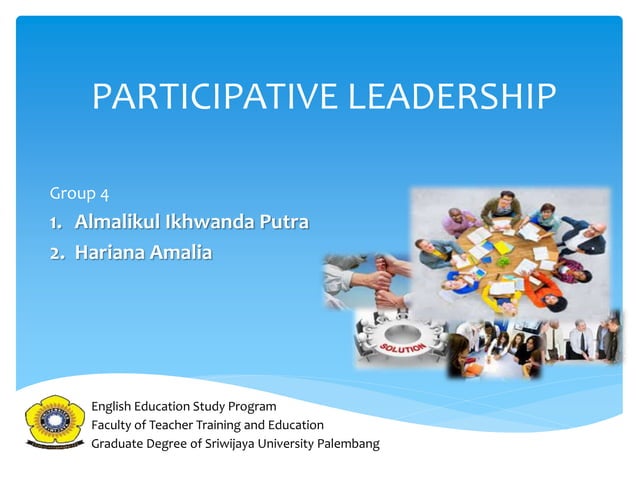 PARTICIPATIVE LEADERSHIP

Group 4

1. Almalikul Ikhwanda Putra
2. Hariana Amalia

SOLUTION

English Education Study Program
Faculty of Teacher Training and Education
Graduate Degree of Sriwijaya University Palembang